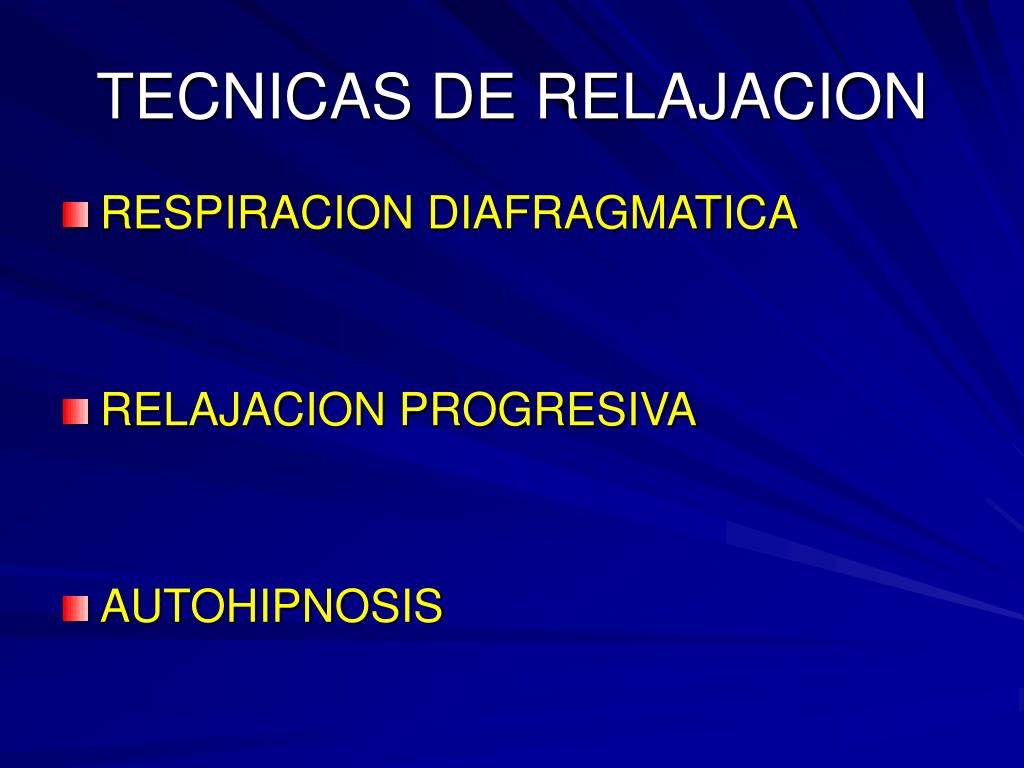 TECNICAS DE RELAJACION

RESPIRACION DIAFRAGMATICA

RELAJACION PROGRESIVA

AUTOHIPNOSIS